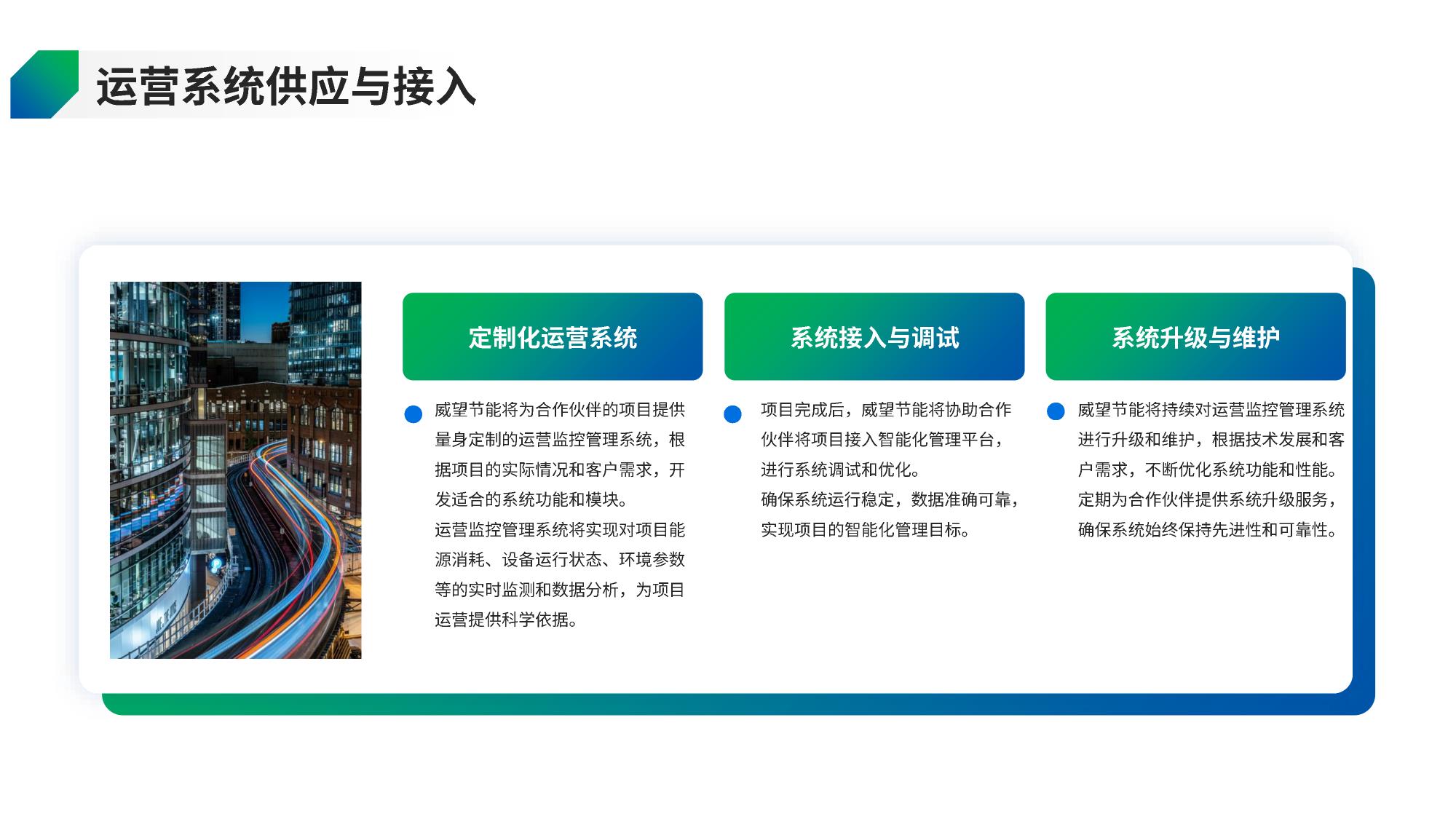 运营系统供应与接入

定制化运营系统

威望节能将为合作伙伴的项目提供量身定制的运营监控管理系统，根据项目的实际情况和客户需求，开发适合的系统功能和模块。
运营监控管理系统将实现对项目能源消耗、设备运行状态、环境参数等的实时监测和数据分析，为项目运营提供科学依据。

系统接入与调试

项目完成后，威望节能将协助合作伙伴将项目接入智能化管理平台，进行系统调试和优化。
确保系统运行稳定，数据准确可靠，实现项目的智能化管理目标。

系统升级与维护

威望节能将持续对运营监控管理系统进行升级和维护，根据技术发展和客户需求，不断优化系统功能和性能。
定期为合作伙伴提供系统升级服务，确保系统始终保持先进性和可靠性。